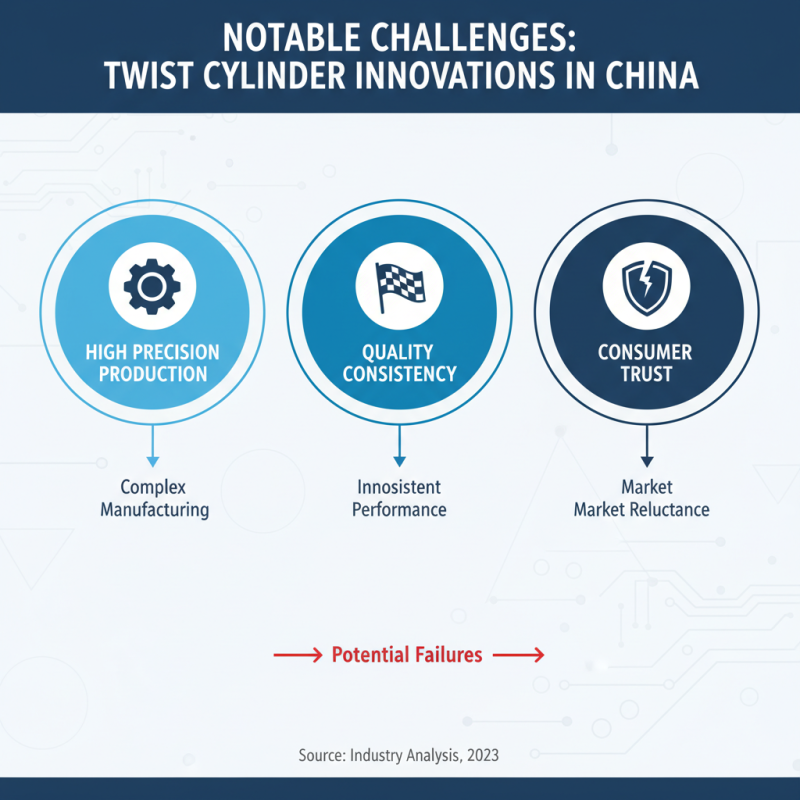 NOTABLE CHALLENGES:
TWIST CYLINDER INNOVATIONS IN CHINA

HIGH PRECISION PRODUCTION

QUALITY CONSISTENCY

CONSUMER TRUST

Complex Manufacturing

Innosistent Performance

Market
Market Reluctance

Potential Failures

Source: Industry Analysis, 2023